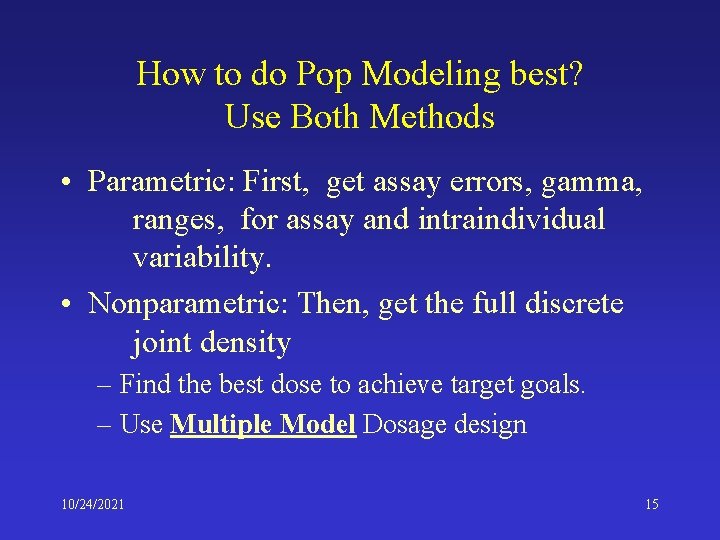 How to do Pop Modeling best?
Use Both Methods

• Parametric: First, get assay errors, gamma, ranges, for assay and intraindividual variability.
• Nonparametric: Then, get the full discrete joint density
– Find the best dose to achieve target goals.
– Use Multiple Model Dosage design

10/24/2021

15